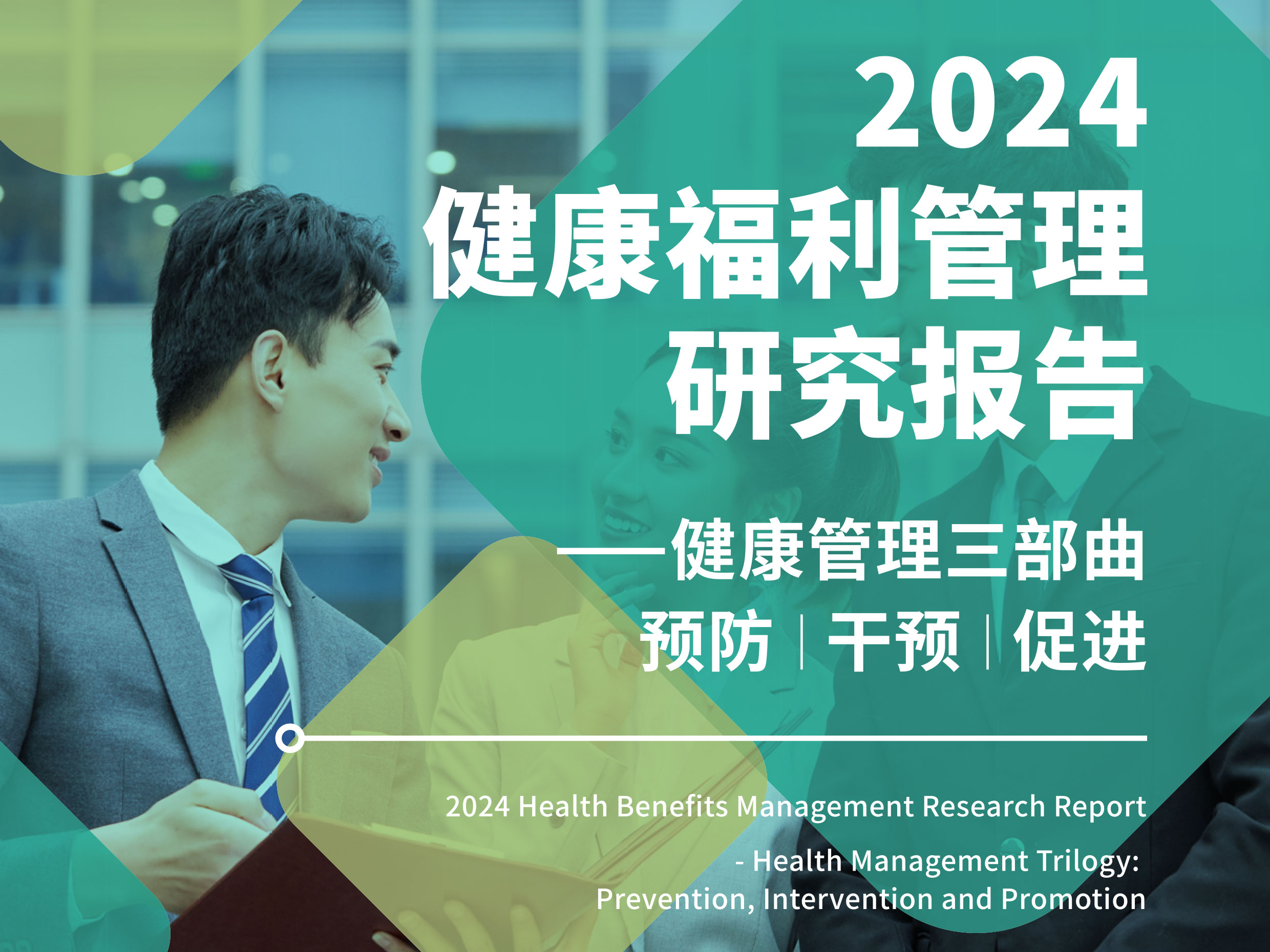 2024
健康福利管理
研究报告

——健康管理三部曲
预防 | 干预 | 促进

2024 Health Benefits Management Research Report

- Health Management Trilogy:
Prevention, Intervention and Promotion